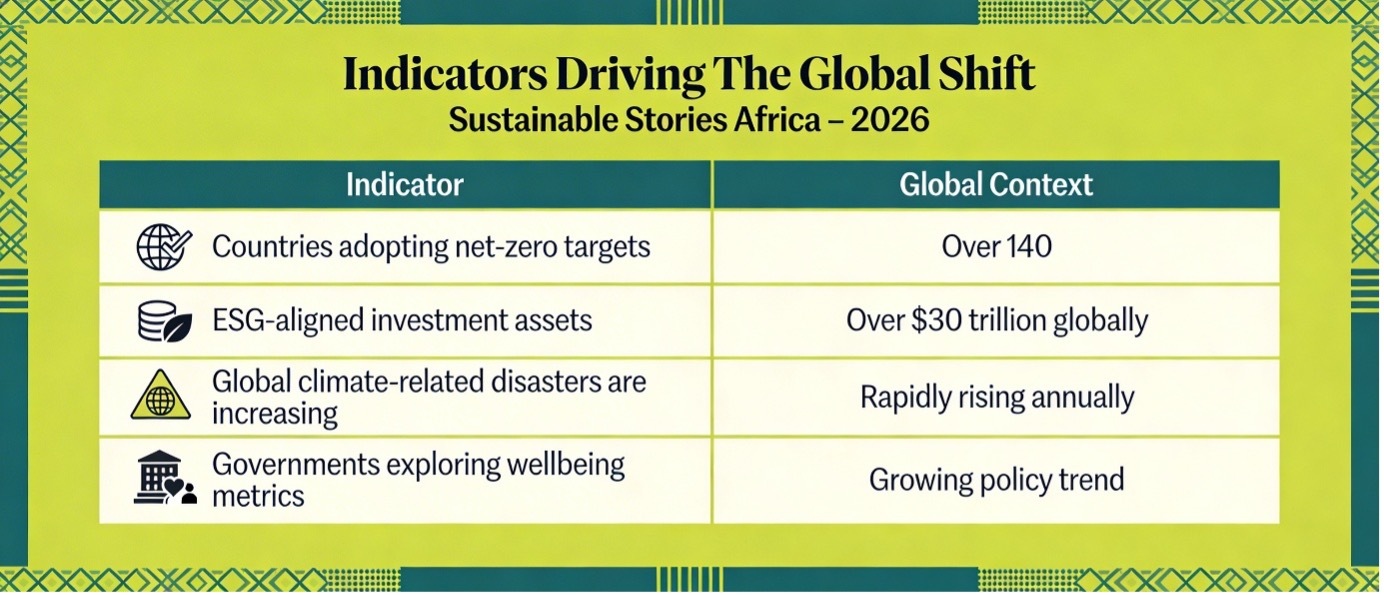 Indicators Driving The Global Shift
Sustainable Stories Africa – 2026

| Indicator | Global Context |
|---|---|
| Countries adopting net-zero targets | Over 140 |
| ESG-aligned investment assets | Over \$30 trillion globally |
| Global climate-related disasters are increasing | Rapidly rising annually |
| Governments exploring wellbeing metrics | Growing policy trend |